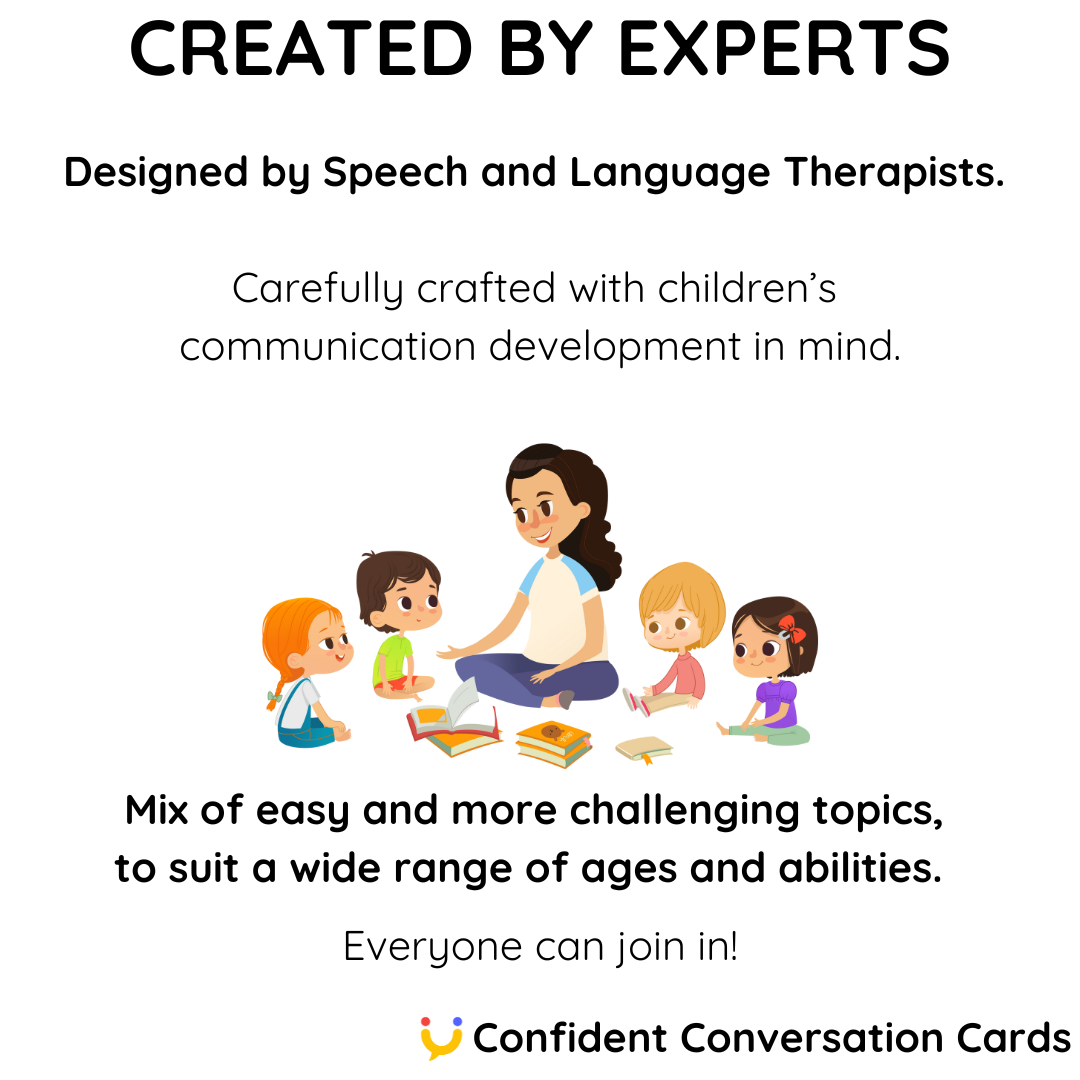 CREATED BY EXPERTS

Designed by Speech and Language Therapists.

Carefully crafted with children's communication development in mind.

Mix of easy and more challenging topics, to suit a wide range of ages and abilities.

Everyone can join in!

Confident Conversation Cards